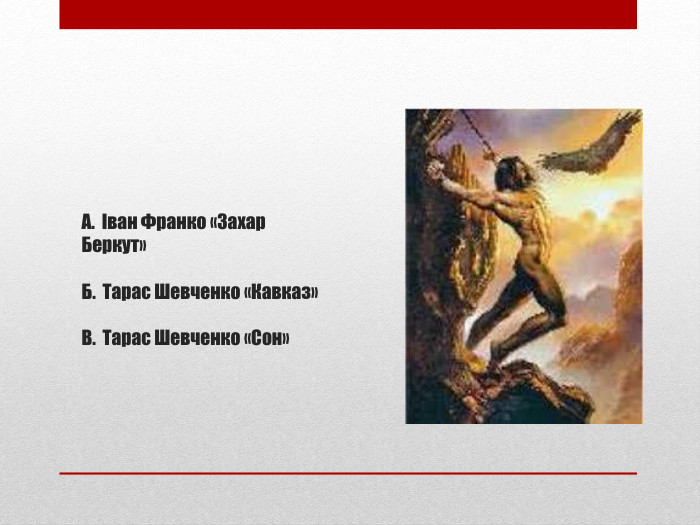 А. Іван Франко «Захар Беркут»

Б. Тарас Шевченко «Кавказ»

В. Тарас Шевченко «Сон»